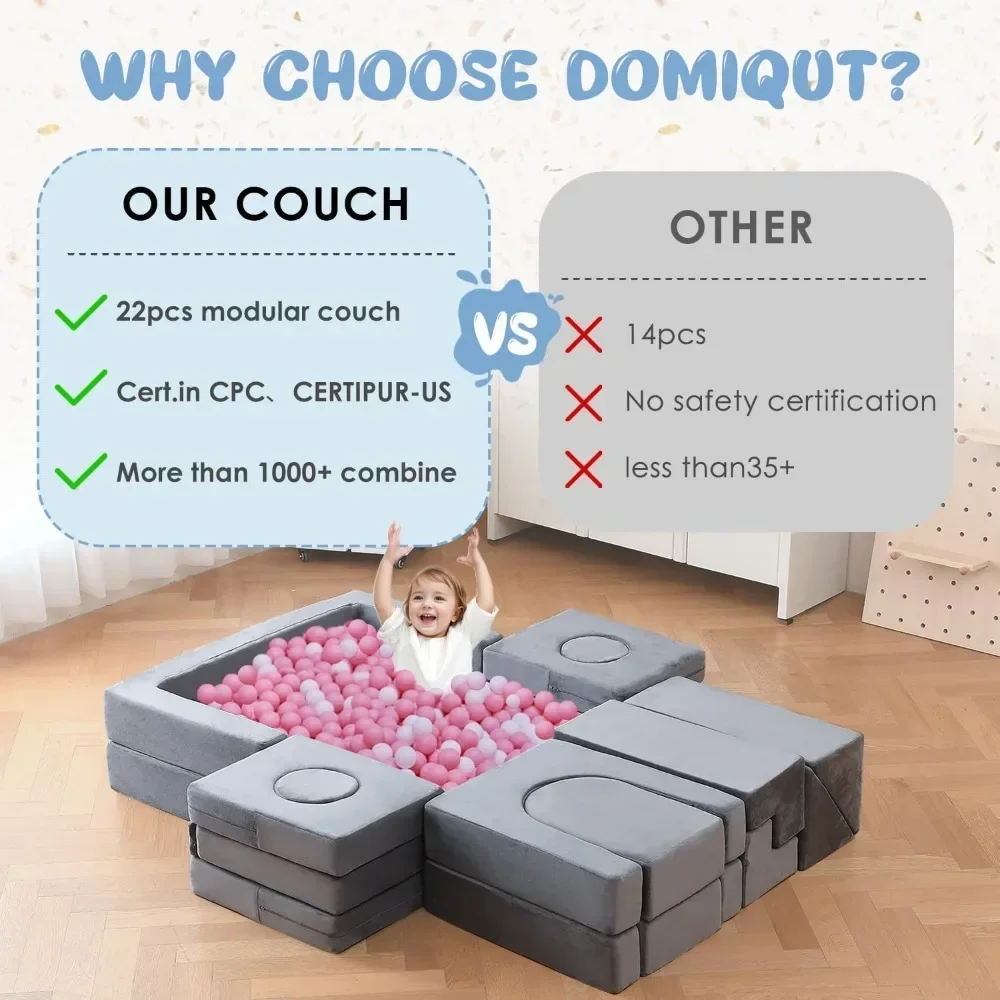 WHY CHOOSE DOMIQUT?

OUR COUCH

22pcs modular couch

Cert.in CPC、CERTIPUR-US

More than 1000+ combine

VS

OTHER

14pcs

No safety certification

less than35+